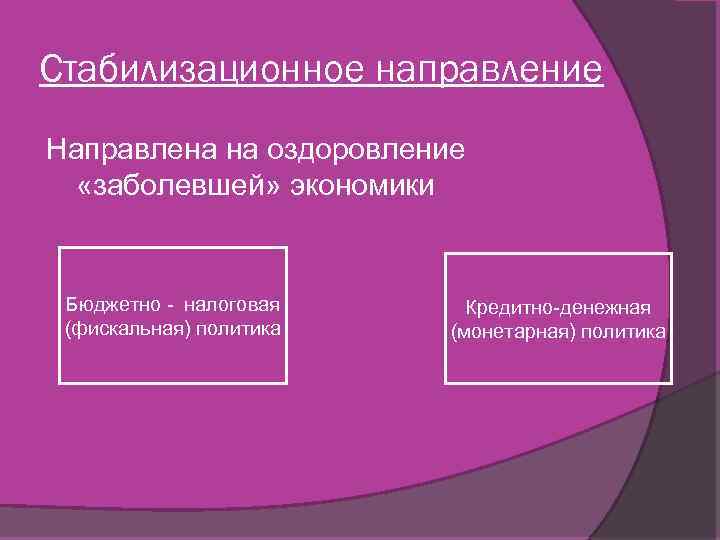 Стабилизационное направление

Направлена на оздоровление «заболевшей» экономики

Бюджетно - налоговая (фискальная) политика

Кредитно-денежная (монетарная) политика